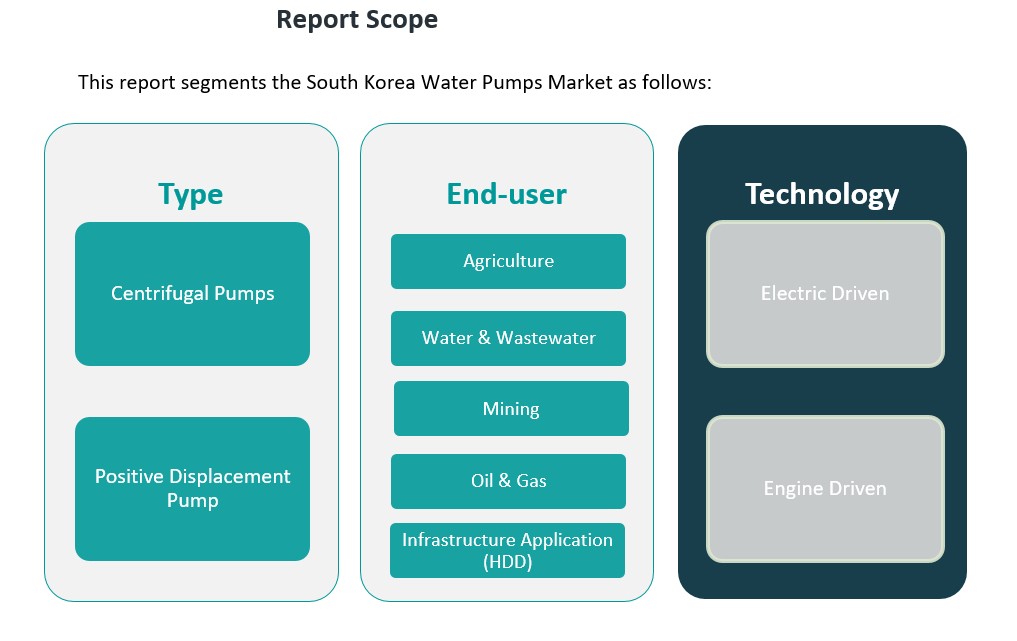 Report Scope

This report segments the South Korea Water Pumps Market as follows:

Type

Centrifugal Pumps

Positive Displacement Pump

End-user

Agriculture

Water & Wastewater

Mining

Oil & Gas

Infrastructure Application (HDD)

Technology

Electric Driven

Engine Driven